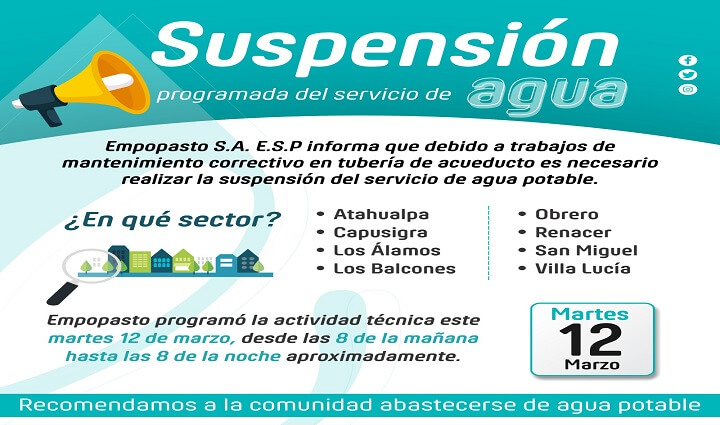 Suspensión
programada del servicio de agua

Empopasto S.A. E.S.P informa que debido a trabajos de mantenimiento correctivo en tubería de acueducto es necesario realizar la suspensión del servicio de agua potable.

¿En qué sector?

• Atahualpa
• Capusigra
• Los Álamos
• Los Balcones

• Obrero
• Renacer
• San Miguel
• Villa Lucía

Empopasto programó la actividad técnica este martes 12 de marzo, desde las 8 de la mañana hasta las 8 de la noche aproximadamente.

Martes
12
Marzo

Recomendamos a la comunidad abastecerse de agua potable